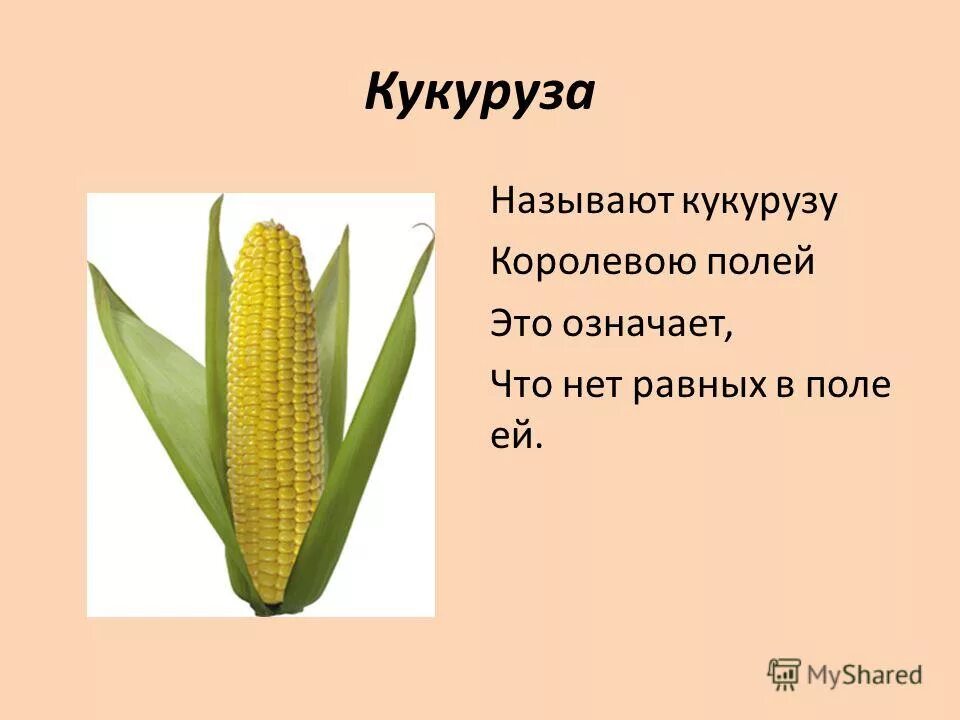 Кукуруза

Называют кукурузу
Королевою полей
Это означает,
Что нет равных в поле ей.

MyShared